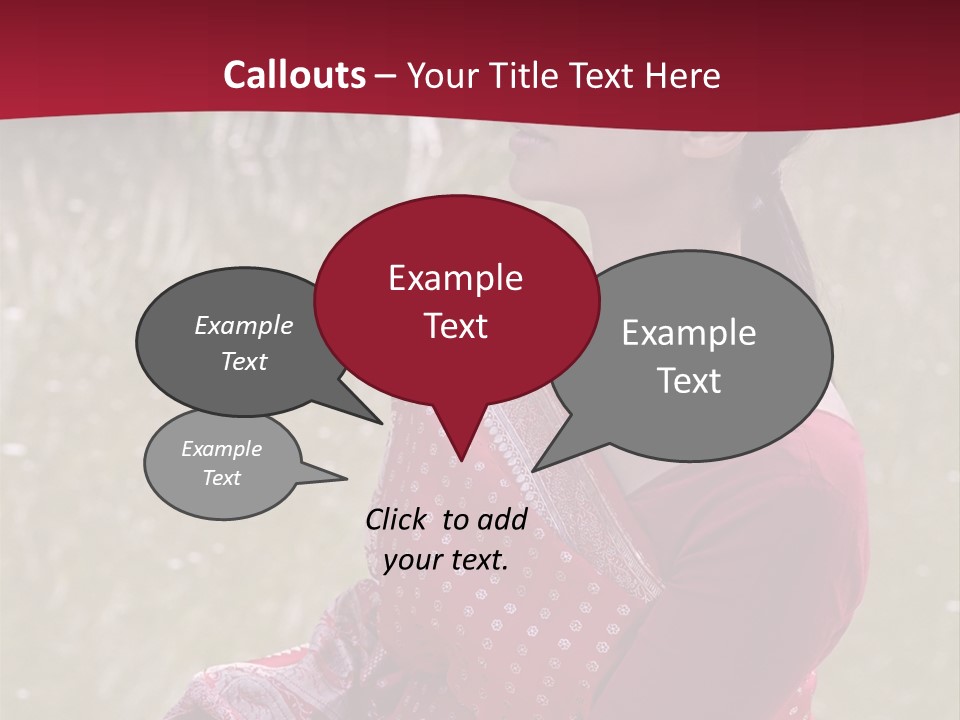 Callouts – Your Title Text Here

Example Text

Example Text

Example Text

Example Text

Click to add your text.